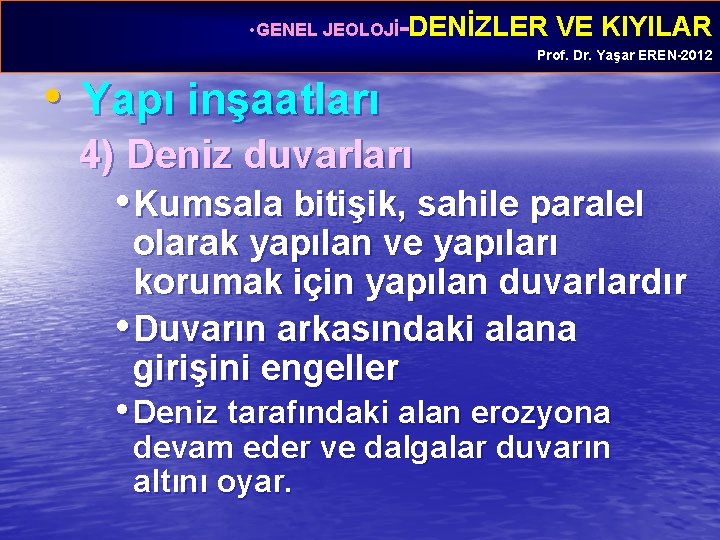 •GENEL JEOLOJİ-DENİZLER VE KIYILAR
Prof. Dr. Yaşar EREN-2012

• Yapı inşaatları
4) Deniz duvarları
• Kumsala bitişik, sahile paralel olarak yapılan ve yapıları korumak için yapılan duvarlardır
• Duvarın arkasındaki alana girişini engeller
• Deniz tarafındaki alan erozyona devam eder ve dalgalar duvarın altını oyar.